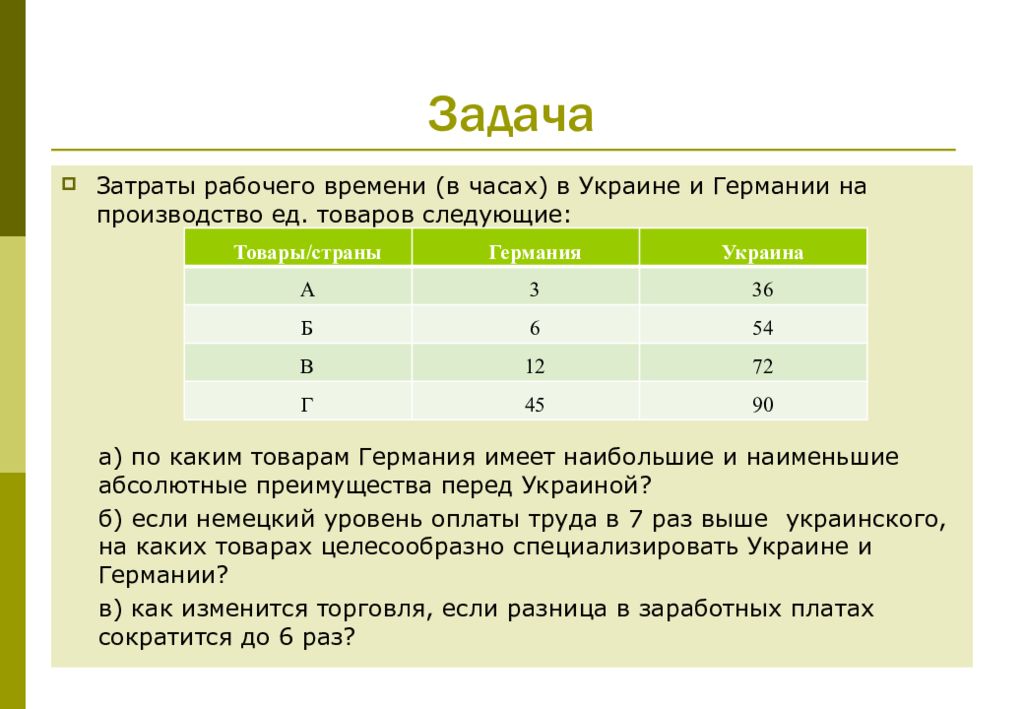 Задача

Затраты рабочего времени (в часах) в Украине и Германии на производство ед. товаров следующие:

| Товары/страны | Германия | Украина |
|---|---|---|
| А | 3 | 36 |
| Б | 6 | 54 |
| В | 12 | 72 |
| Г | 45 | 90 |

а) по каким товарам Германия имеет наибольшие и наименьшие абсолютные преимущества перед Украиной?

б) если немецкий уровень оплаты труда в 7 раз выше украинского, на каких товарах целесообразно специализировать Украине и Германии?

в) как изменится торговля, если разница в заработных платах сократится до 6 раз?